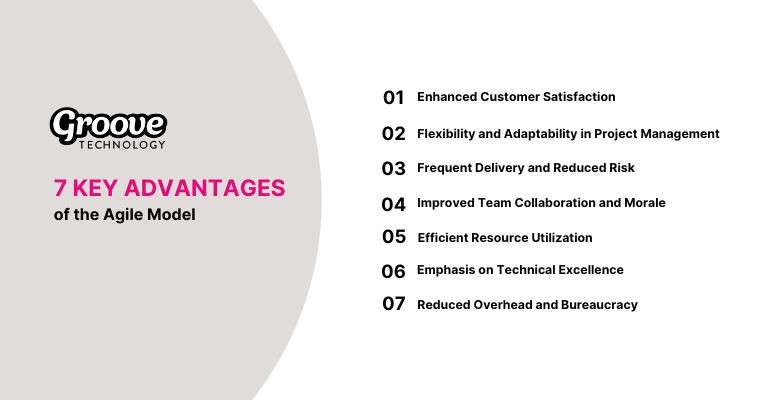 Groove
TECHNOLOGY

7 KEY ADVANTAGES
of the Agile Model

01 Enhanced Customer Satisfaction

02 Flexibility and Adaptability in Project Management

03 Frequent Delivery and Reduced Risk

04 Improved Team Collaboration and Morale

05 Efficient Resource Utilization

06 Emphasis on Technical Excellence

07 Reduced Overhead and Bureaucracy